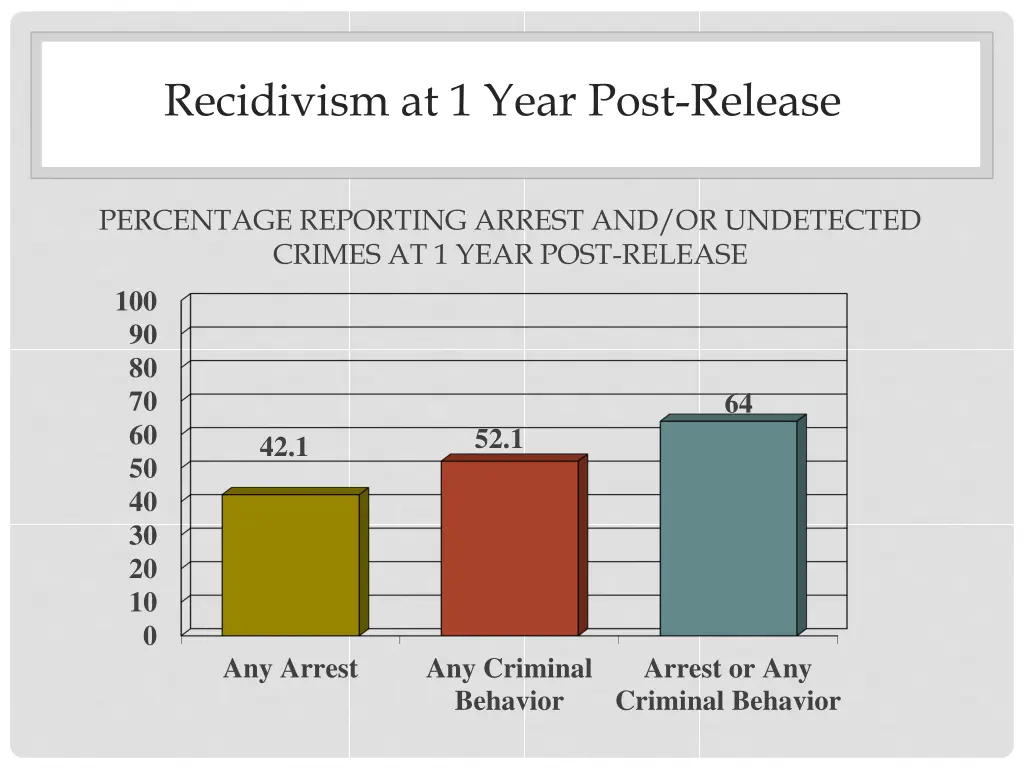 Recidivism at 1 Year Post-Release

PERCENTAGE REPORTING ARREST AND/OR UNDETECTED CRIMES AT 1 YEAR POST-RELEASE

100
90
80
70
60
50
40
30
20
10
0

42.1
52.1
64

Any Arrest
Any Criminal Behavior
Arrest or Any Criminal Behavior